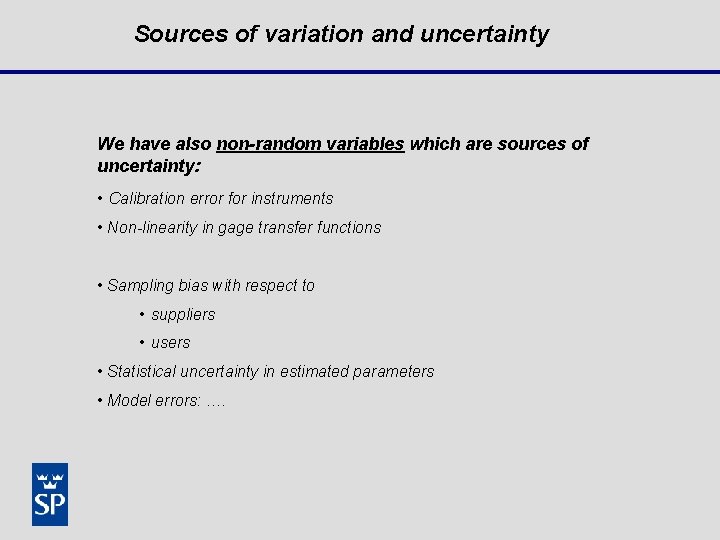 Sources of variation and uncertainty

We have also non-random variables which are sources of uncertainty:

• Calibration error for instruments

• Non-linearity in gage transfer functions

• Sampling bias with respect to

• suppliers

• users

• Statistical uncertainty in estimated parameters

• Model errors: ….

SP